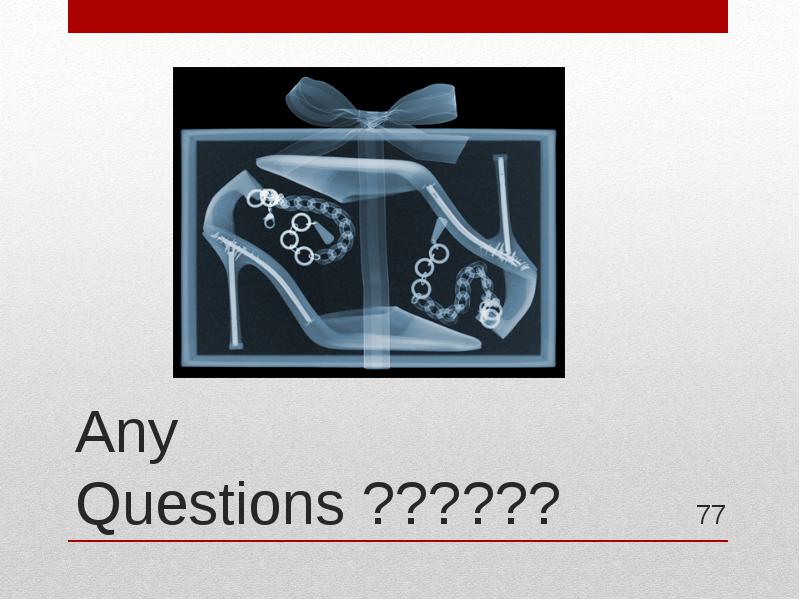 Any Questions ??????

77